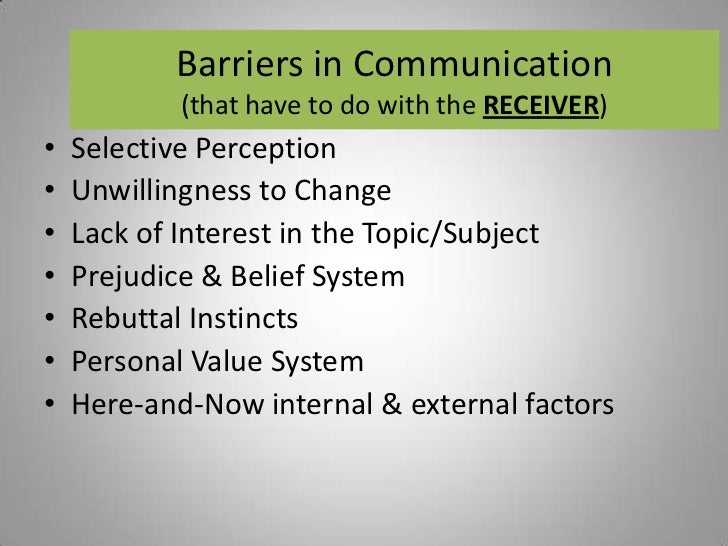 Barriers in Communication
(that have to do with the RECEIVER)

• Selective Perception
• Unwillingness to Change
• Lack of Interest in the Topic/Subject
• Prejudice & Belief System
• Rebuttal Instincts
• Personal Value System
• Here-and-Now internal & external factors